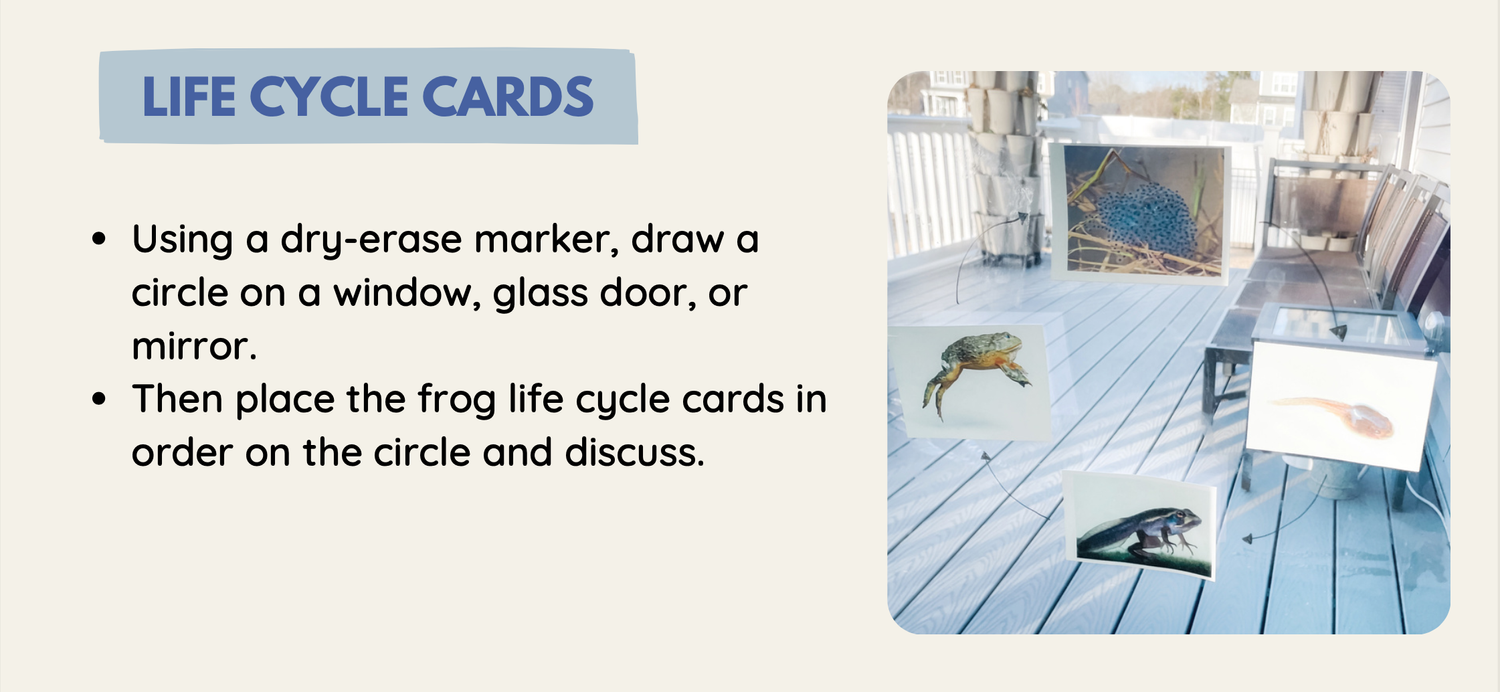 LIFE CYCLE CARDS

• Using a dry-erase marker, draw a circle on a window, glass door, or mirror.
• Then place the frog life cycle cards in order on the circle and discuss.